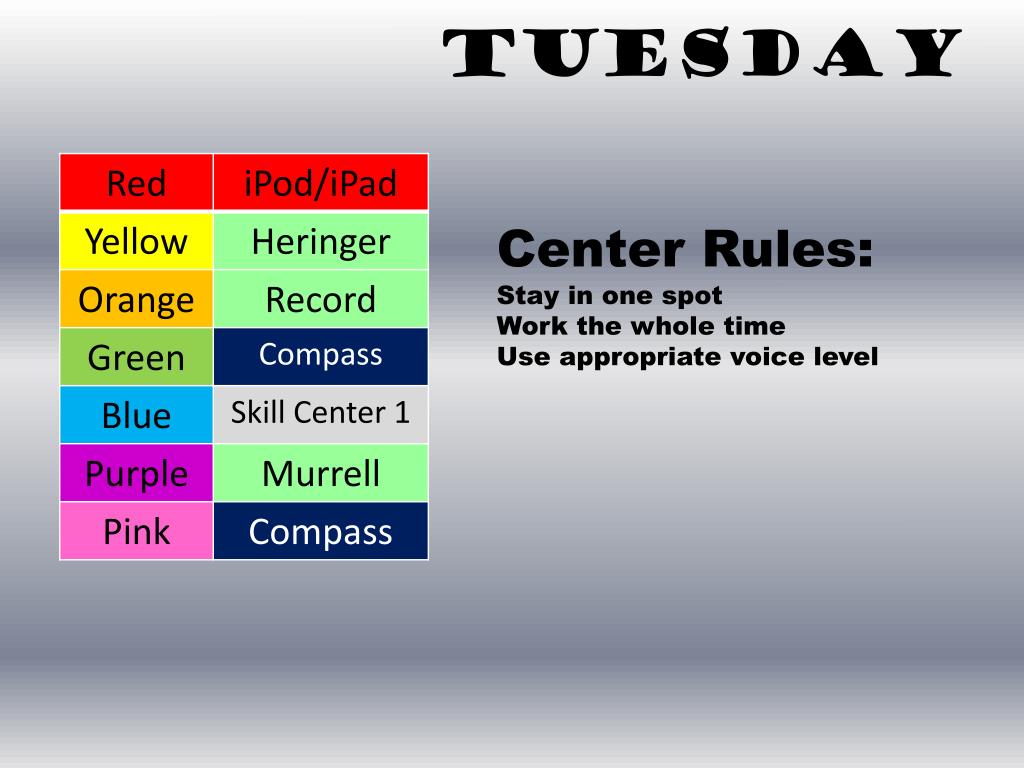 TUESDAY

| Red | iPod/iPad |
|---|---|
| Yellow | Heringer |
| Orange | Record |
| Green | Compass |
| Blue | Skill Center 1 |
| Purple | Murrell |
| Pink | Compass |

Center Rules:
Stay in one spot
Work the whole time
Use appropriate voice level